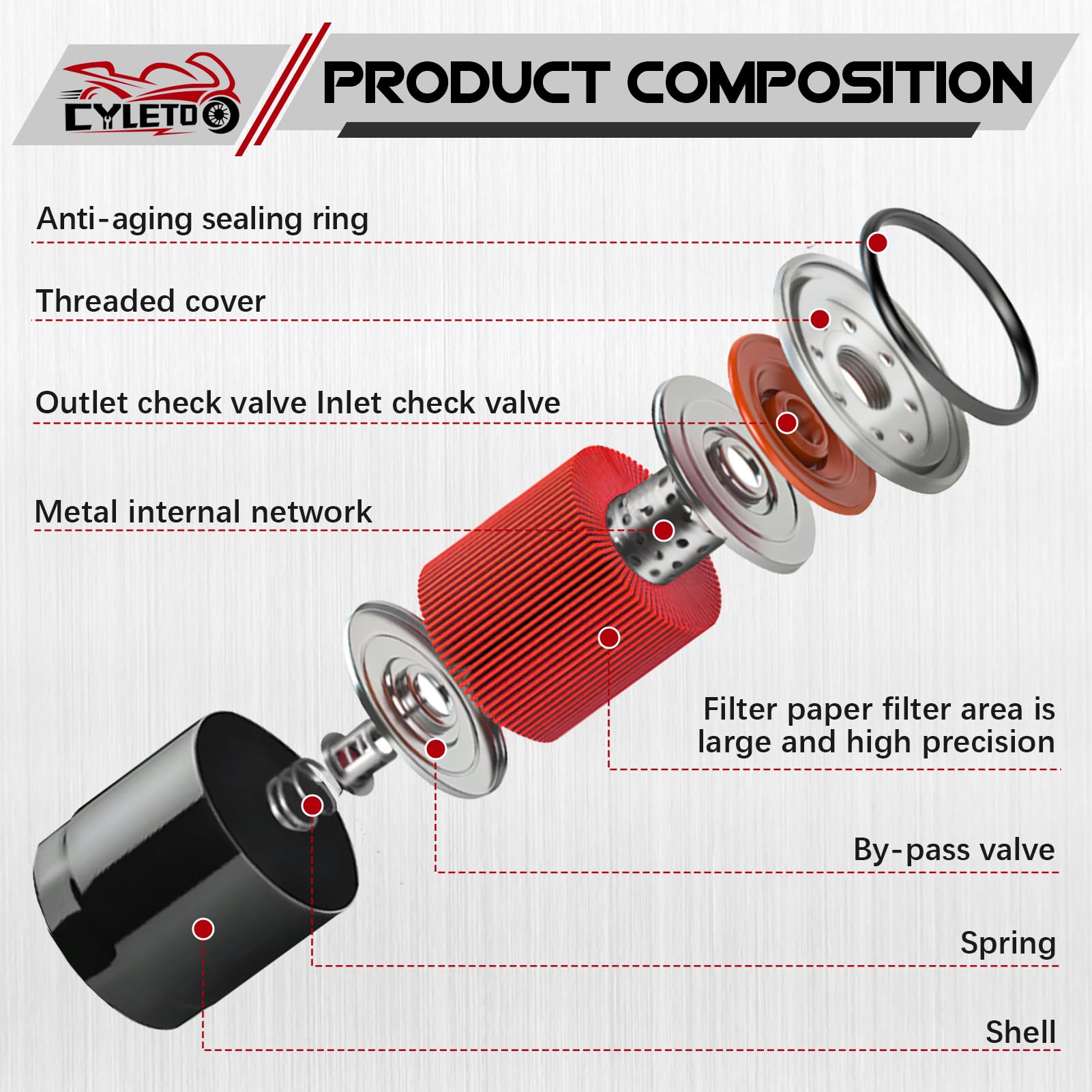 CYLETO

PRODUCT COMPOSITION

Anti-aging sealing ring

Threaded cover

Outlet check valve Inlet check valve

Metal internal network

Filter paper filter area is large and high precision

By-pass valve

Spring

Shell